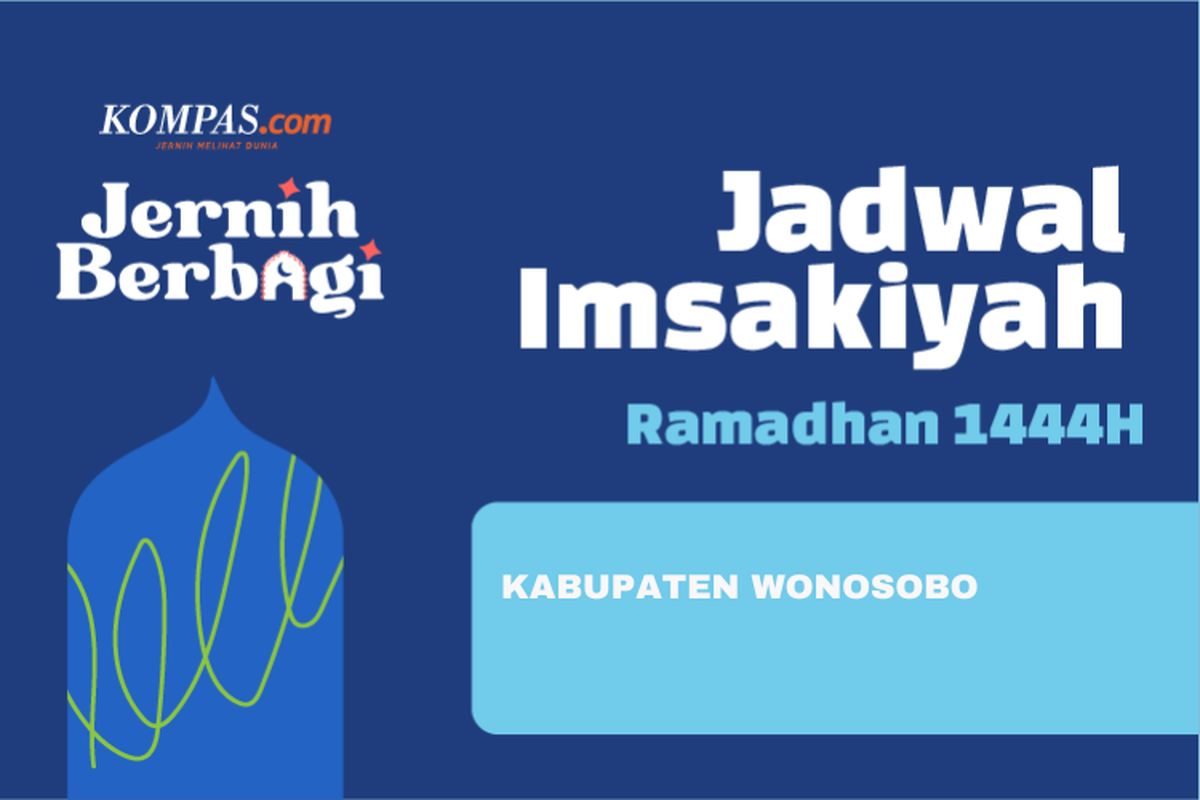 KOMPAS.com
JERNIH MELIHAT DUNIA

Jernih Berbagi

Jadwal Imsakiyah

Ramadhan 1444H

KABUPATEN WONOSOBO